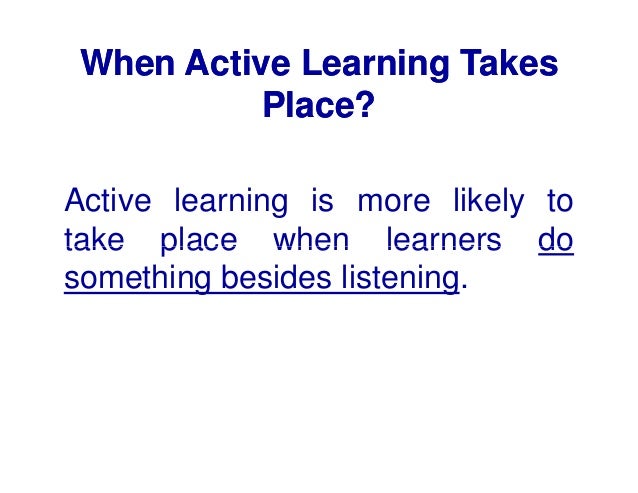 When Active Learning Takes Place?

Active learning is more likely to take place when learners do something besides listening.